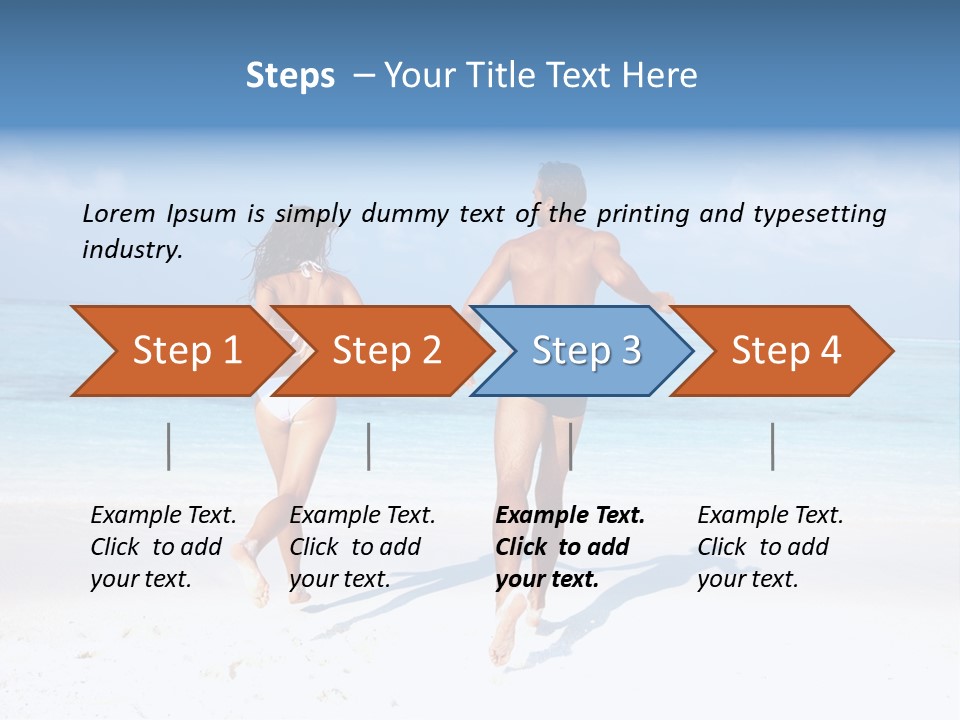 Steps – Your Title Text Here

Lorem Ipsum is simply dummy text of the printing and typesetting industry.

Step 1

Step 2

Step 3

Step 4

Example Text. Click to add your text.

Example Text. Click to add your text.

Example Text. Click to add your text.

Example Text. Click to add your text.